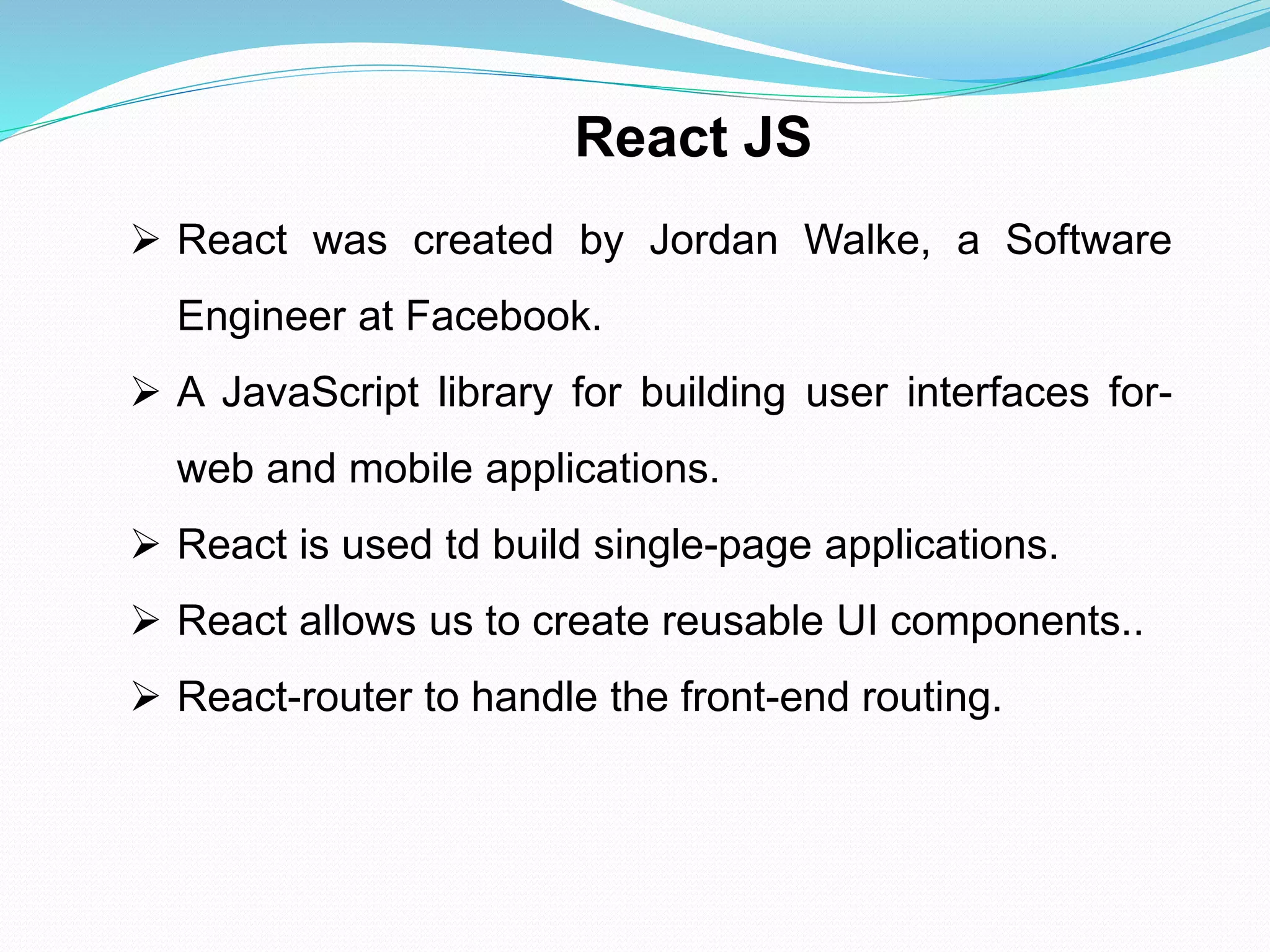 React JS

➢ React was created by Jordan Walke, a Software Engineer at Facebook.

➢ A JavaScript library for building user interfaces for-web and mobile applications.

➢ React is used td build single-page applications.

➢ React allows us to create reusable UI components..

➢ React-router to handle the front-end routing.